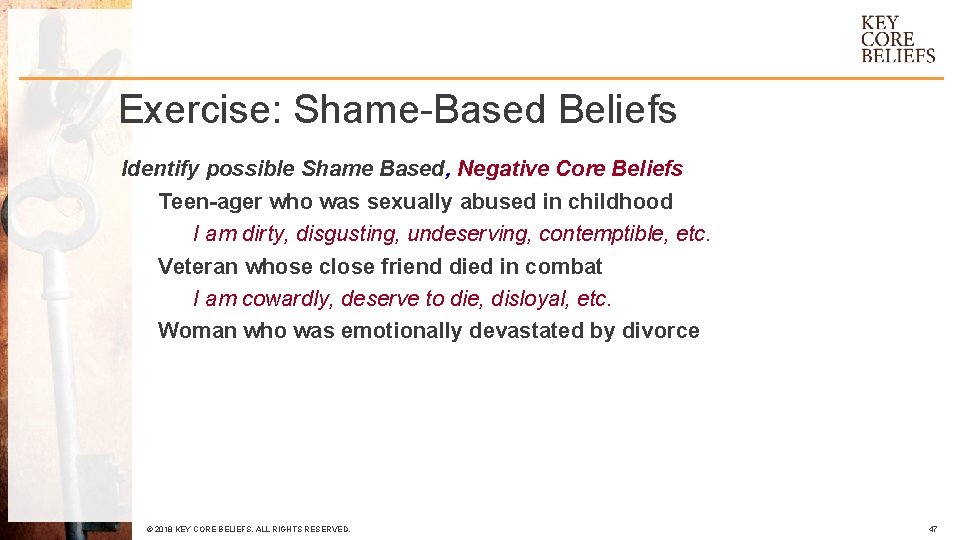 KEY CORE BELIEFS

Exercise: Shame-Based Beliefs

Identify possible Shame Based, Negative Core Beliefs

Teen-ager who was sexually abused in childhood

I am dirty, disgusting, undeserving, contemptible, etc.

Veteran whose close friend died in combat

I am cowardly, deserve to die, disloyal, etc.

Woman who was emotionally devastated by divorce

© 2018 KEY CORE BELIEFS. ALL RIGHTS RESERVED.

47